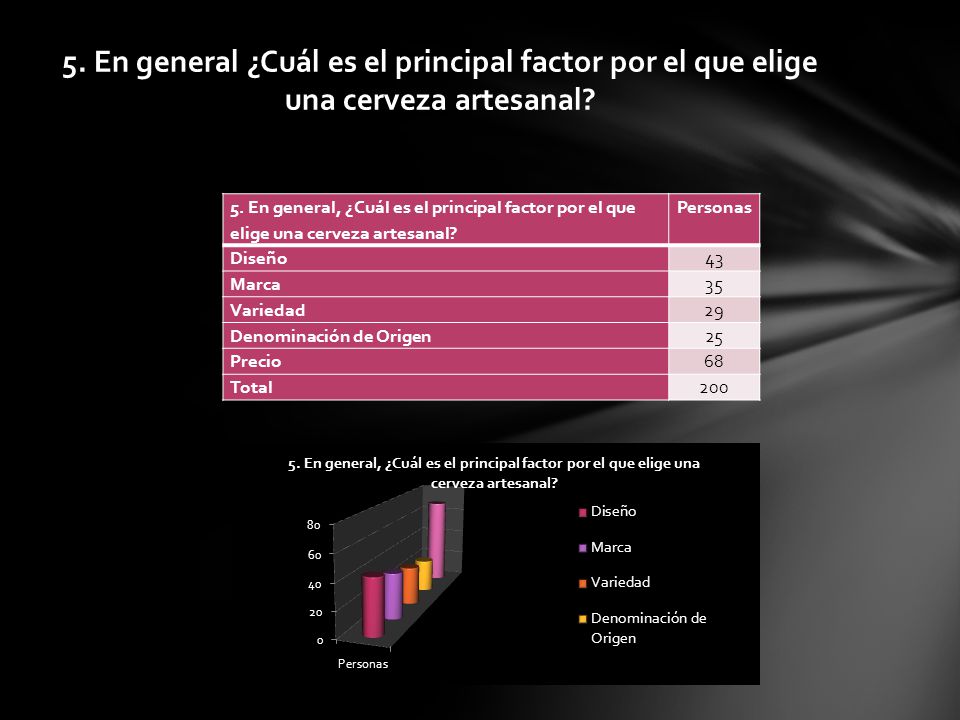 5. En general ¿Cuál es el principal factor por el que elige una cerveza artesanal?

| 5. En general, ¿Cuál es el principal factor por el que elige una cerveza artesanal? | Personas |
|---|---|
| Diseño | 43 |
| Marca | 35 |
| Variedad | 29 |
| Denominación de Origen | 25 |
| Precio | 68 |
| Total | 200 |

5. En general, ¿Cuál es el principal factor por el que elige una cerveza artesanal?

80
60
40
20
0
Personas

Diseño
Marca
Variedad
Denominación de Origen